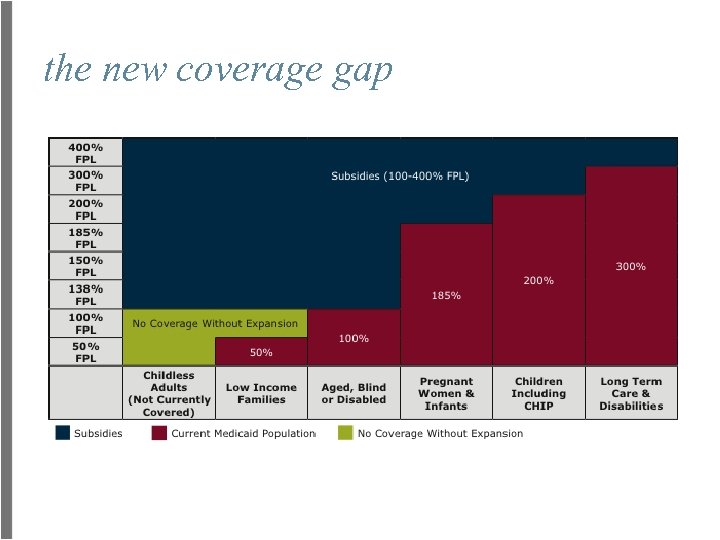 the new coverage gap

400% FPL
300% FPL
200% FPL
185% FPL
150% FPL
138% FPL
100% FPL
50% FPL

Subsidies (100-400% FPL)

No Coverage Without Expansion

50%

100%

185%

200%

300%

Childless Adults (Not Currently Covered)
Low Income Families
Aged, Blind or Disabled
Pregnant Women & Infants
Children Including CHIP
Long Term Care & Disabilities

Subsidies
Current Medicaid Population
No Coverage Without Expansion